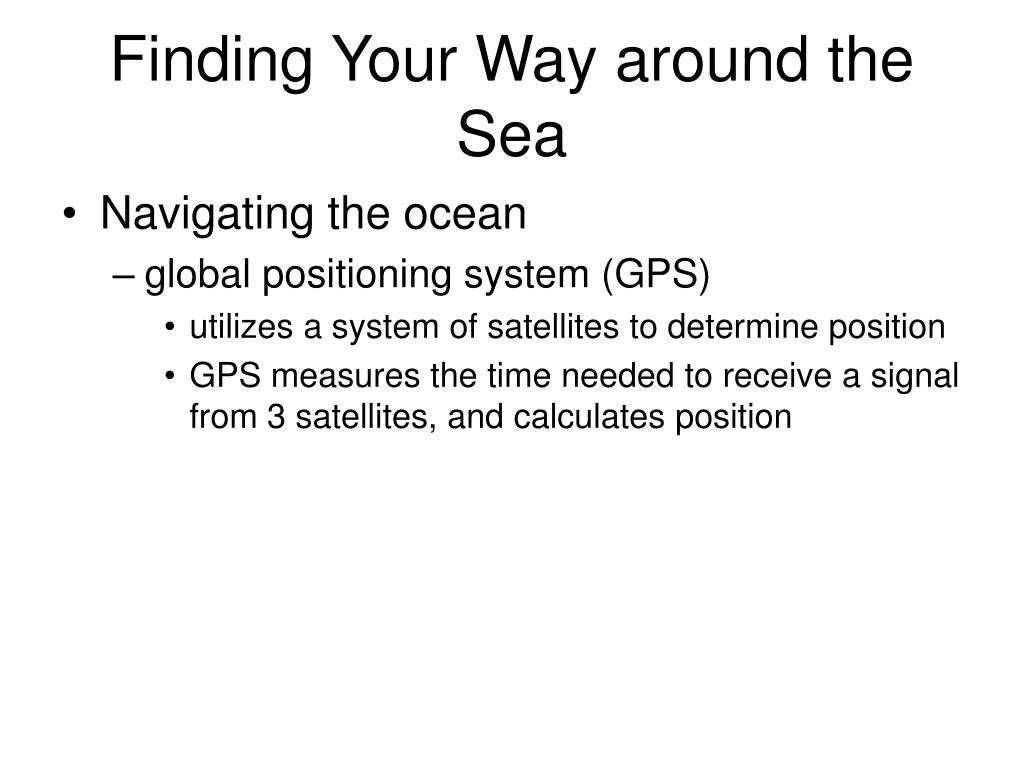 Finding Your Way around the Sea

• Navigating the ocean
– global positioning system (GPS)
• utilizes a system of satellites to determine position
• GPS measures the time needed to receive a signal from 3 satellites, and calculates position